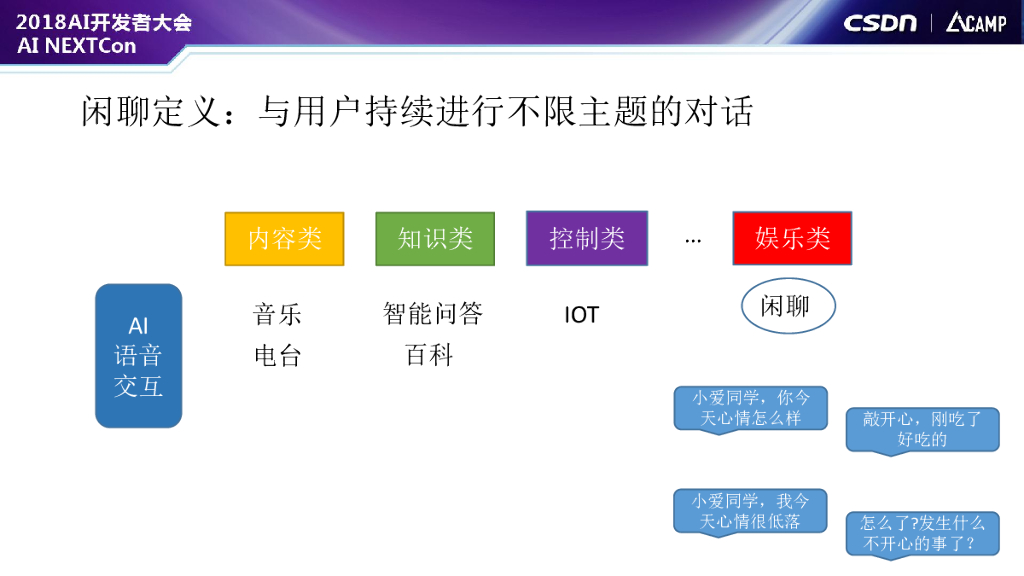 2018AI开发者大会
AI NEXTCon

CSDN | AI CAMP

闲聊定义：与用户持续进行不限主题的对话

内容类 知识类 控制类 … 娱乐类

AI
语音
交互

音乐
电台

智能问答
百科

IOT

闲聊

小爱同学，你今天心情怎么样

敲开心，刚吃了好吃的

小爱同学，我今天心情很低落

怎么了?发生什么不开心的事了？